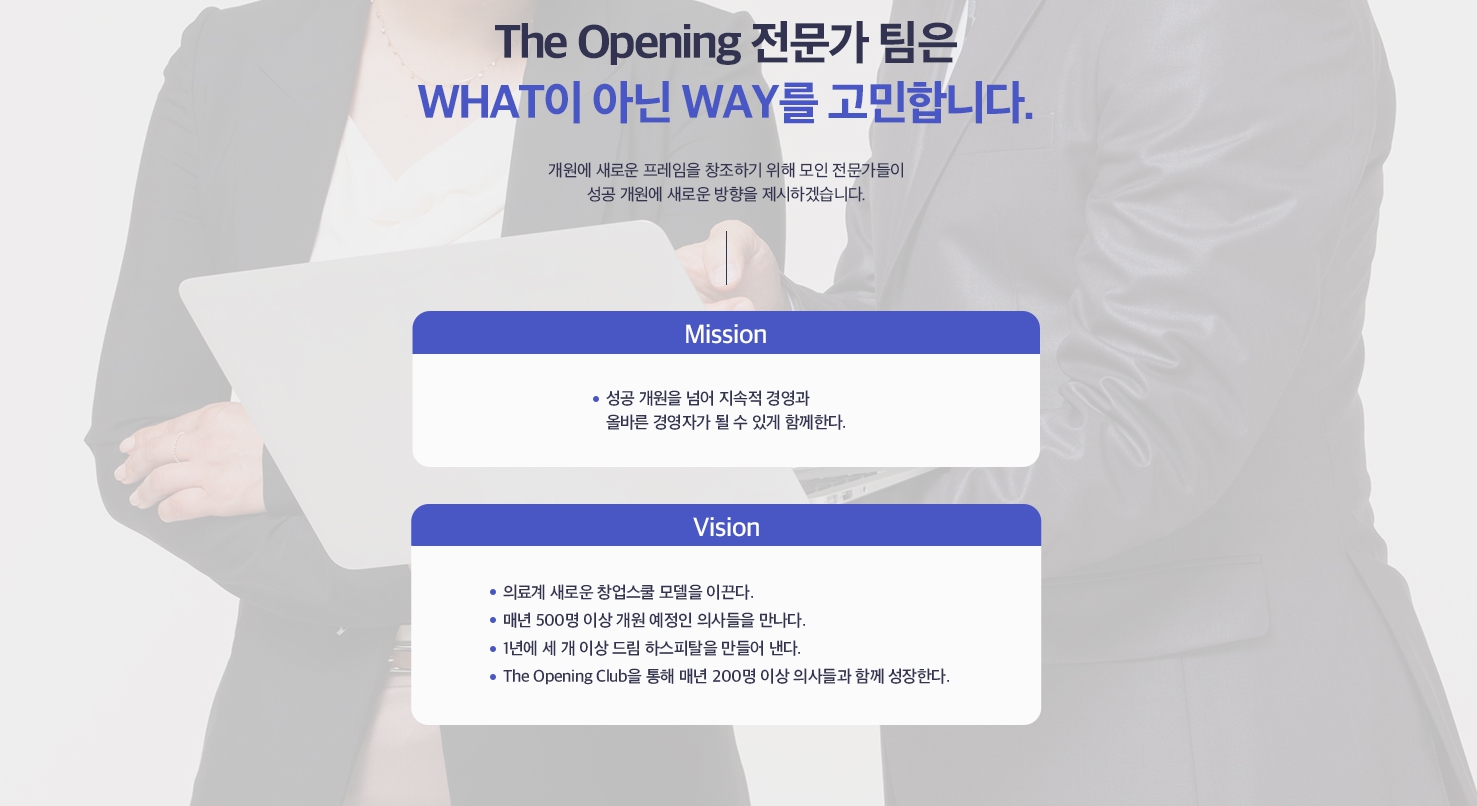 The Opening 전문가 팀은
WHAT이 아닌 WAY를 고민합니다.

개원에 새로운 프레임을 창조하기 위해 모인 전문가들이
성공 개원에 새로운 방향을 제시하겠습니다.

Mission

• 성공 개원을 넘어 지속적 경영과
올바른 경영자가 될 수 있게 함께한다.

Vision

• 의료계 새로운 창업스쿨 모델을 이끈다.
• 매년 500명 이상 개원 예정인 의사들을 만나다.
• 1년에 세 개 이상 드림 하스피탈을 만들어 낸다.
• The Opening Club을 통해 매년 200명 이상 의사들과 함께 성장한다.